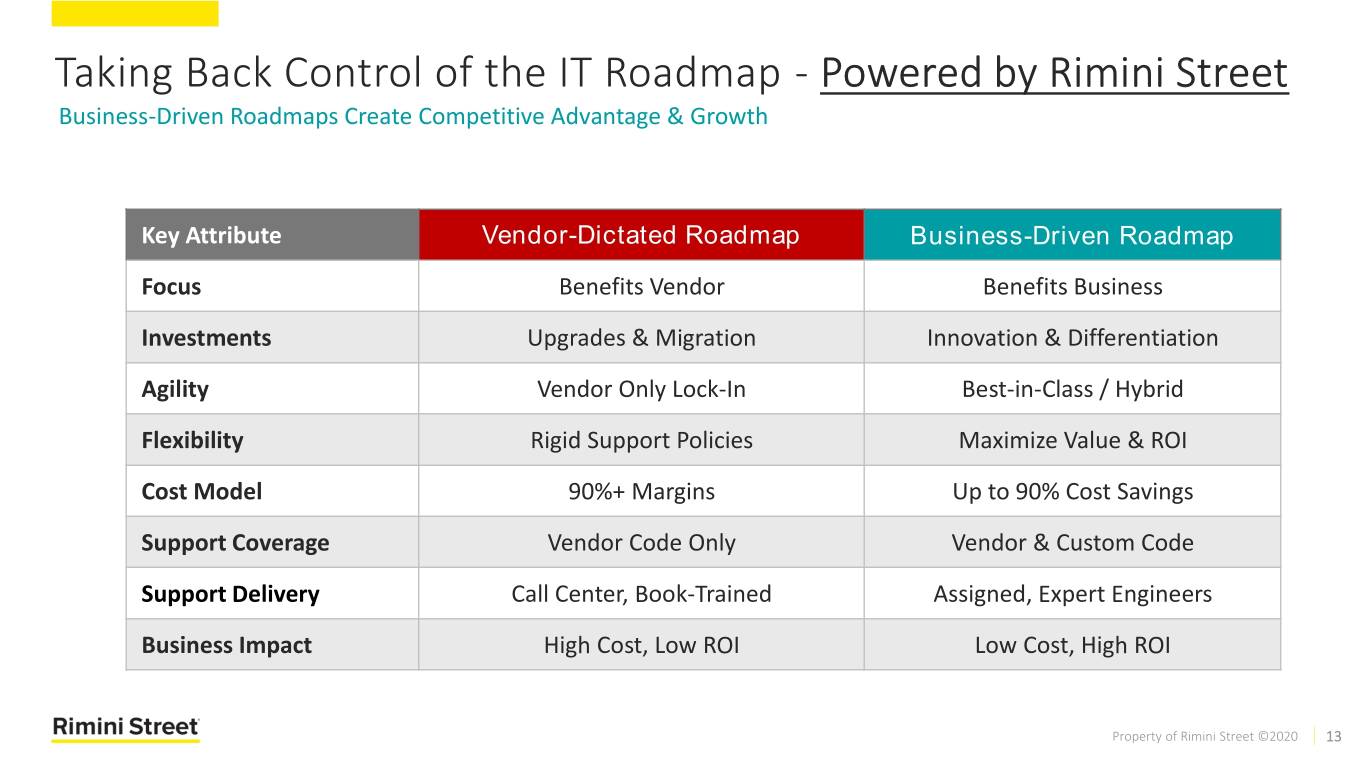 Taking Back Control of the IT Roadmap - Powered by Rimini Street

Business-Driven Roadmaps Create Competitive Advantage & Growth

| Key Attribute | Vendor-Dictated Roadmap | Business-Driven Roadmap |
|---|---|---|
| Focus | Benefits Vendor | Benefits Business |
| Investments | Upgrades & Migration | Innovation & Differentiation |
| Agility | Vendor Only Lock-In | Best-in-Class / Hybrid |
| Flexibility | Rigid Support Policies | Maximize Value & ROI |
| Cost Model | 90%+ Margins | Up to 90% Cost Savings |
| Support Coverage | Vendor Code Only | Vendor & Custom Code |
| Support Delivery | Call Center, Book-Trained | Assigned, Expert Engineers |
| Business Impact | High Cost, Low ROI | Low Cost, High ROI |

Rimini Street

Property of Rimini Street ©2020 13